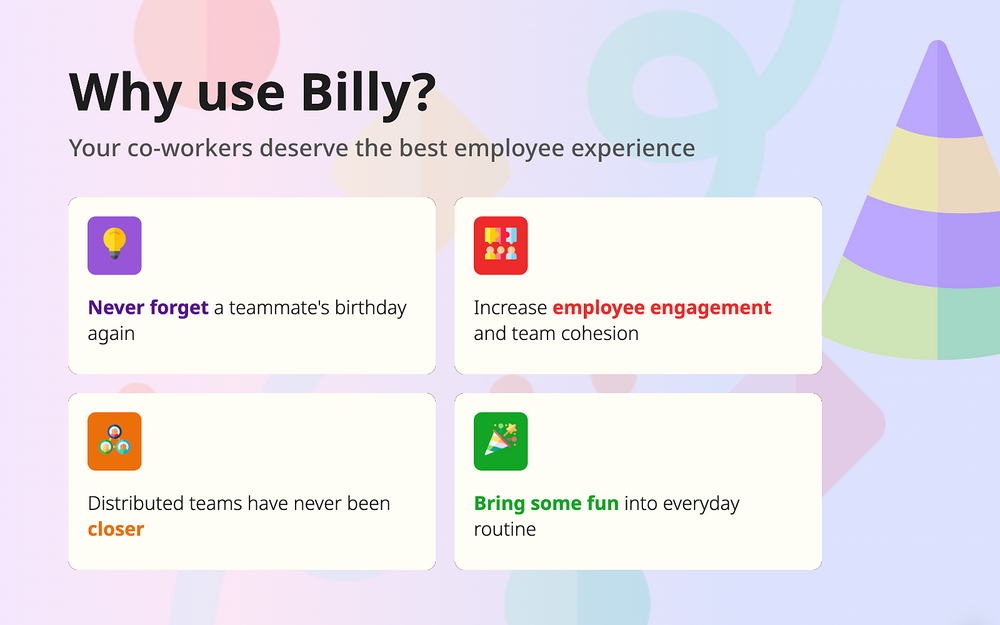 Why use Billy?

Your co-workers deserve the best employee experience

Never forget a teammate's birthday again

Increase employee engagement and team cohesion

Distributed teams have never been closer

Bring some fun into everyday routine